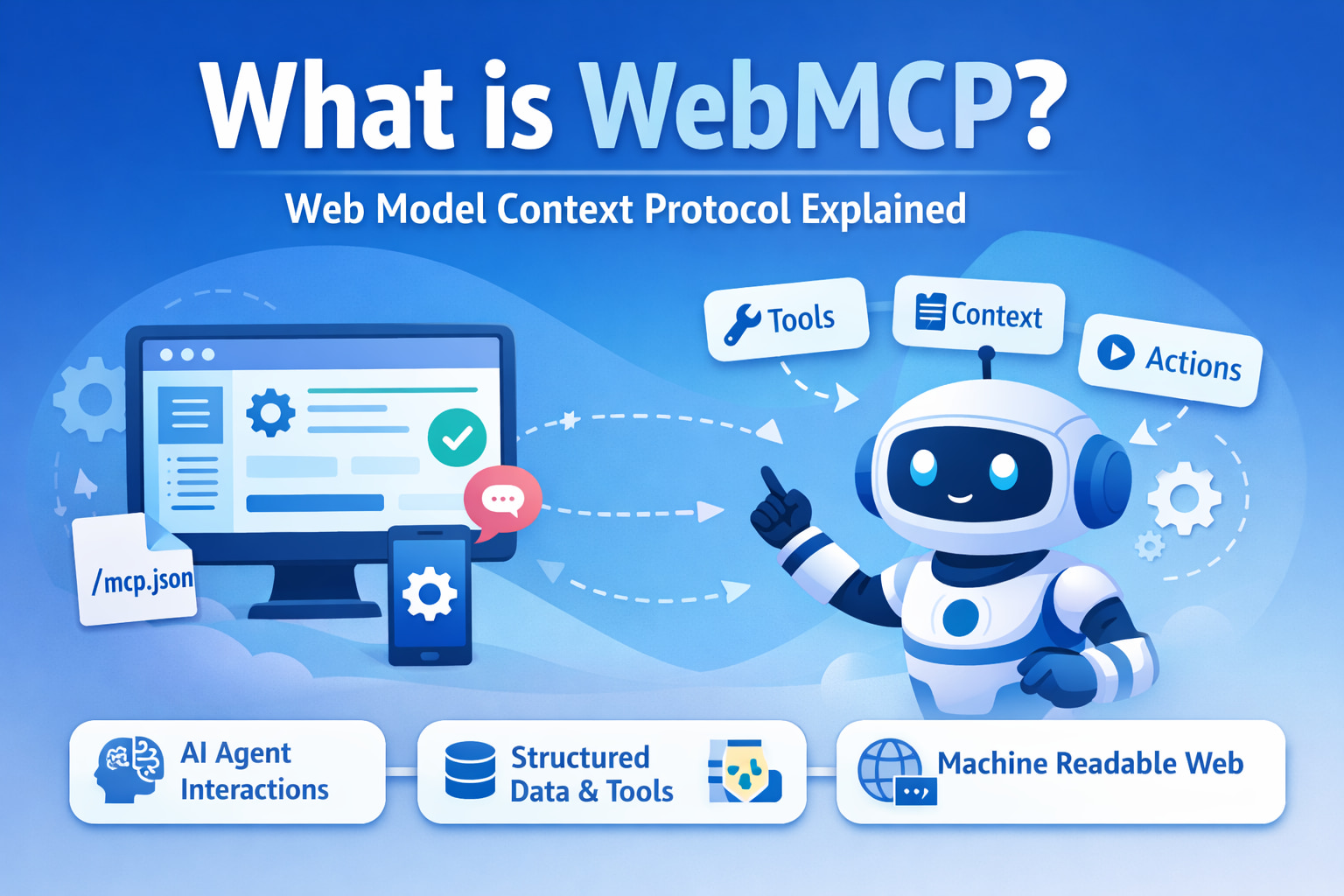 What is WebMCP?

Web Model Context Protocol Explained

Tools

Context

Actions

/mcp.json

AI Agent Interactions

Structured Data & Tools

Machine Readable Web